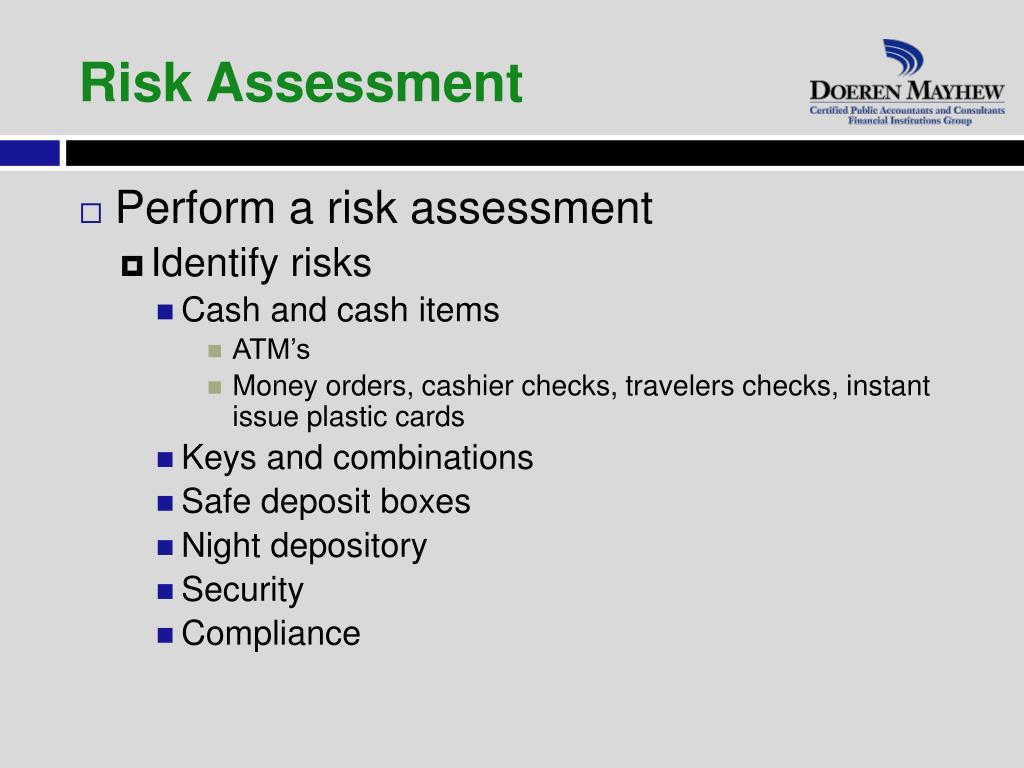 Risk Assessment

DOEREN MAYHEW
Certified Public Accountants and Consultants
Financial Institutions Group

Perform a risk assessment
Identify risks
Cash and cash items
ATM’s
Money orders, cashier checks, travelers checks, instant issue plastic cards
Keys and combinations
Safe deposit boxes
Night depository
Security
Compliance